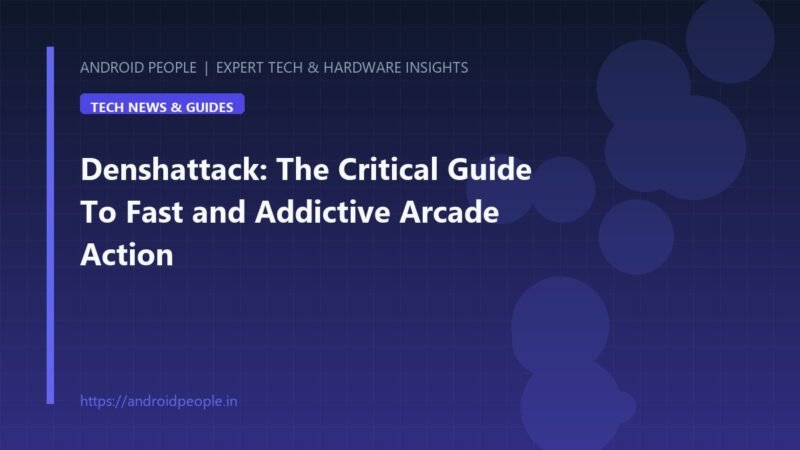 ANDROID PEOPLE | EXPERT TECH & HARDWARE INSIGHTS

TECH NEWS & GUIDES

Denshattack: The Critical Guide To Fast and Addictive Arcade Action

https://androidpeople.in